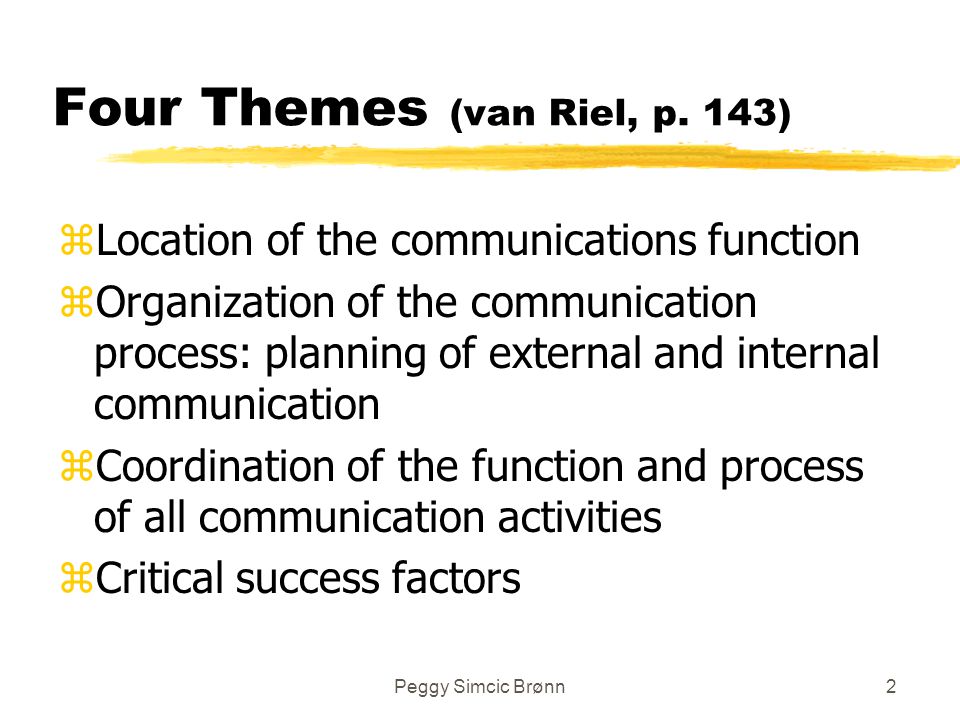 Four Themes (van Riel, p. 143)

⌘Location of the communications function

⌘Organization of the communication process: planning of external and internal communication

⌘Coordination of the function and process of all communication activities

⌘Critical success factors

Peggy Simcic Brønn

2